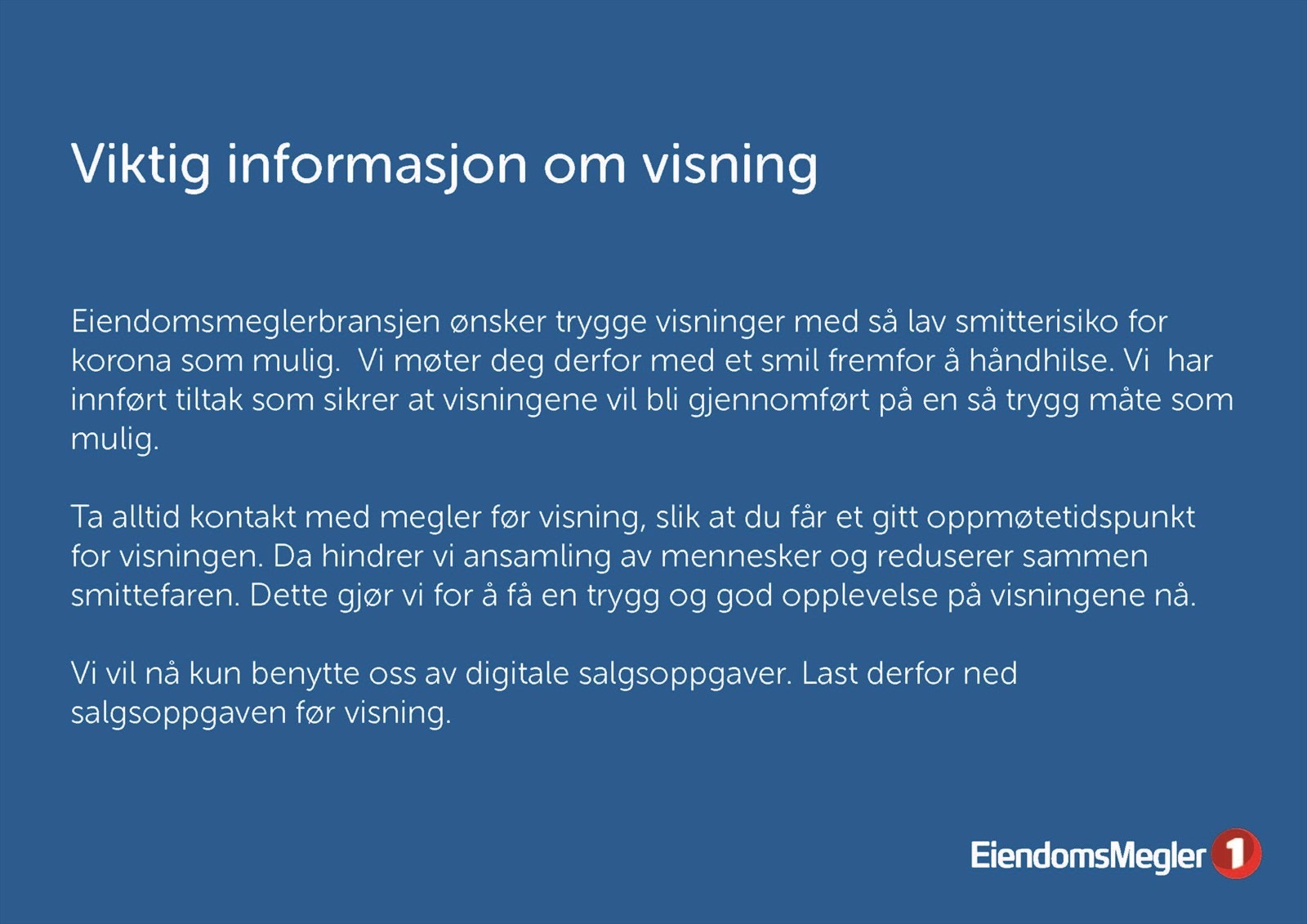 Viktig informasjon om visning

Eiendomsmeglerbransjen ønsker trygge visninger med så lav smitterisiko for korona som mulig. Vi møter deg derfor med et smil fremfor å håndhilse. Vi har innført tiltak som sikrer at visningene vil bli gjennomført på en så trygg måte som mulig.

Ta alltid kontakt med megler før visning, slik at du får et gitt oppmøtetidspunkt for visningen. Da hindrer vi ansamling av mennesker og reduserer sammen smittefaren. Dette gjør vi for å få en trygg og god opplevelse på visningene nå.

Vi vil nå kun benytte oss av digitale salgsoppgaver. Last derfor ned salgsoppgaven før visning.

EiendomsMegler 1